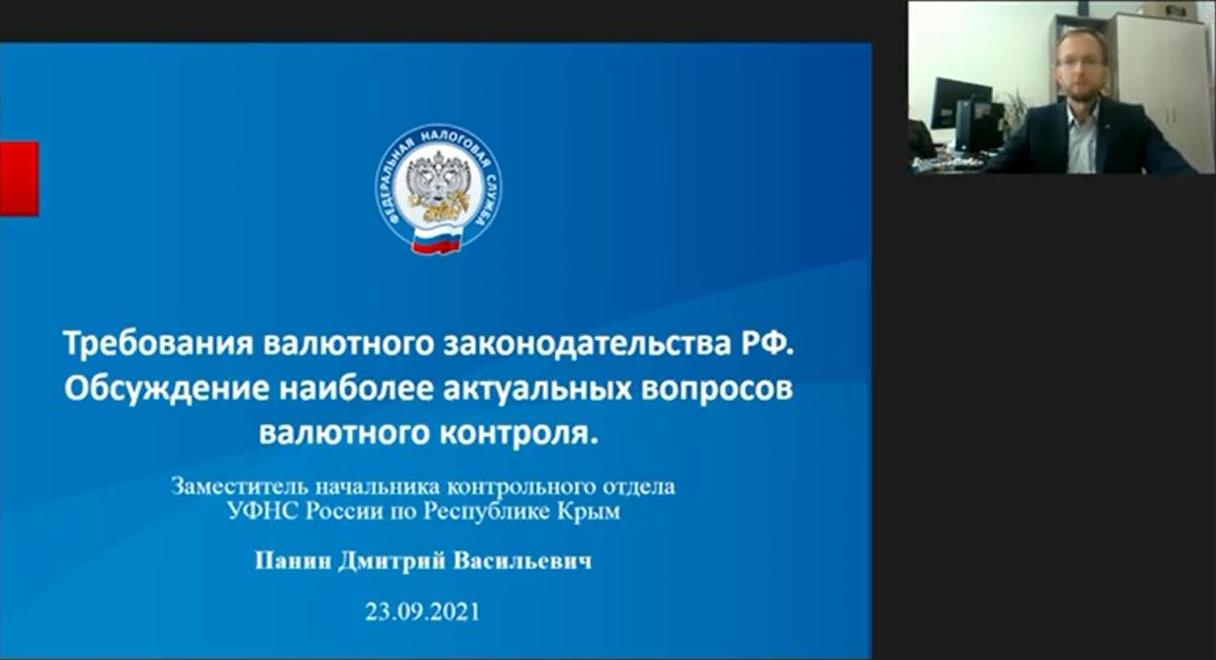 ФЕДЕРАЛЬНАЯ НАЛОГОВАЯ СЛУЖБА

Требования валютного законодательства РФ. Обсуждение наиболее актуальных вопросов валютного контроля.

Заместитель начальника контрольного отдела УФНС России по Республике Крым

Панин Дмитрий Васильевич

23.09.2021